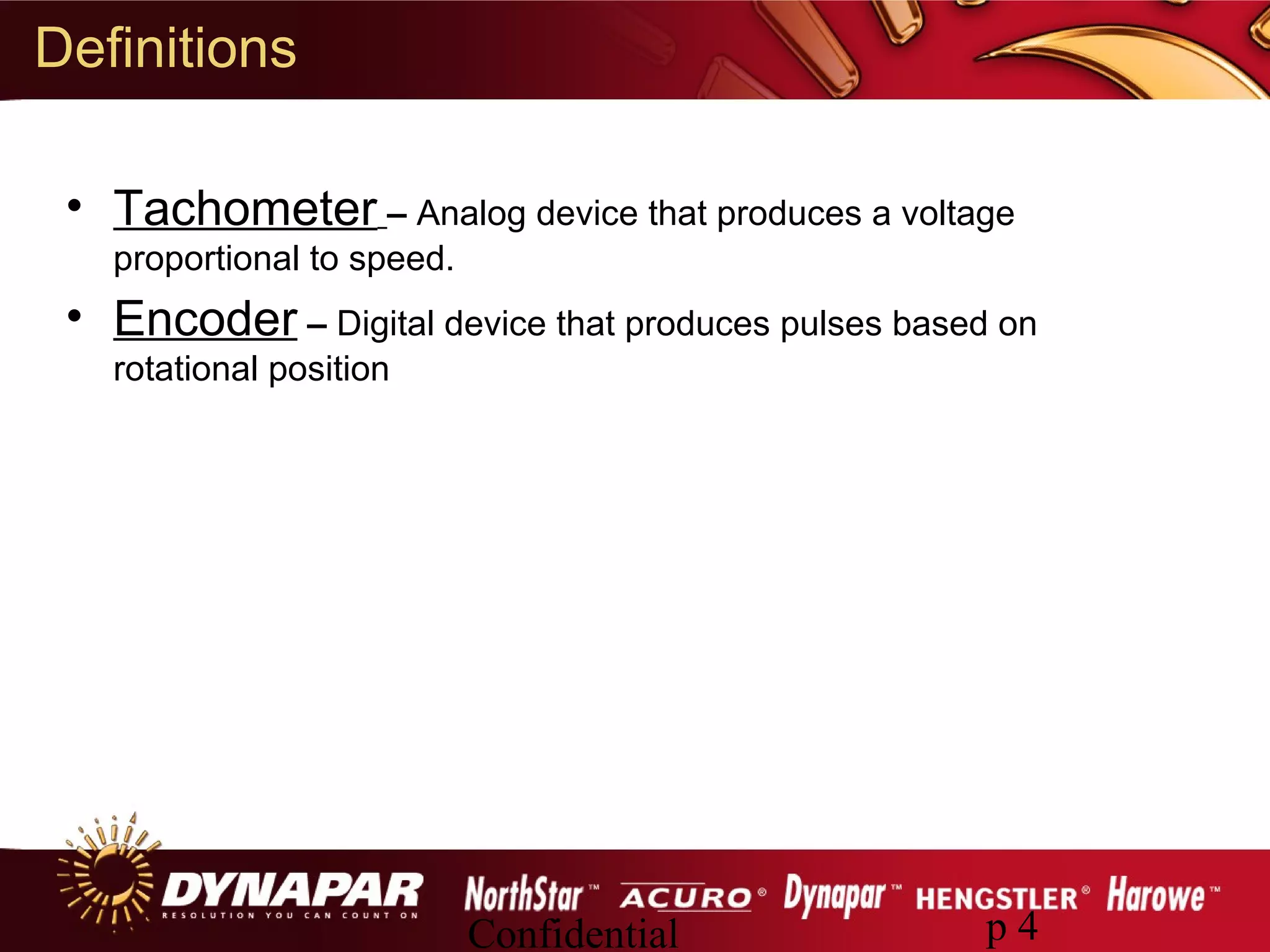 Definitions

• Tachometer – Analog device that produces a voltage proportional to speed.

• Encoder – Digital device that produces pulses based on rotational position

DYNAPAR
RESOLUTION YOU CAN COUNT ON

NorthStar™ ACURO® Dynapar™ HENGSTLER® Harowe™

Confidential

p 4